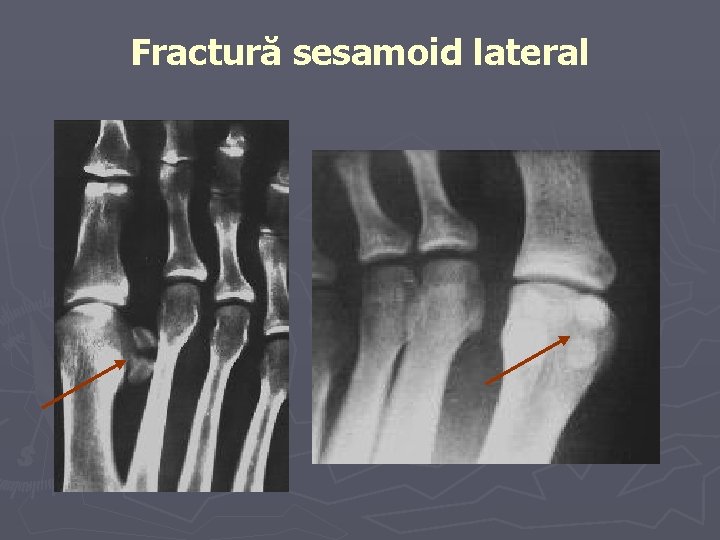 Fractură sesamoid lateral